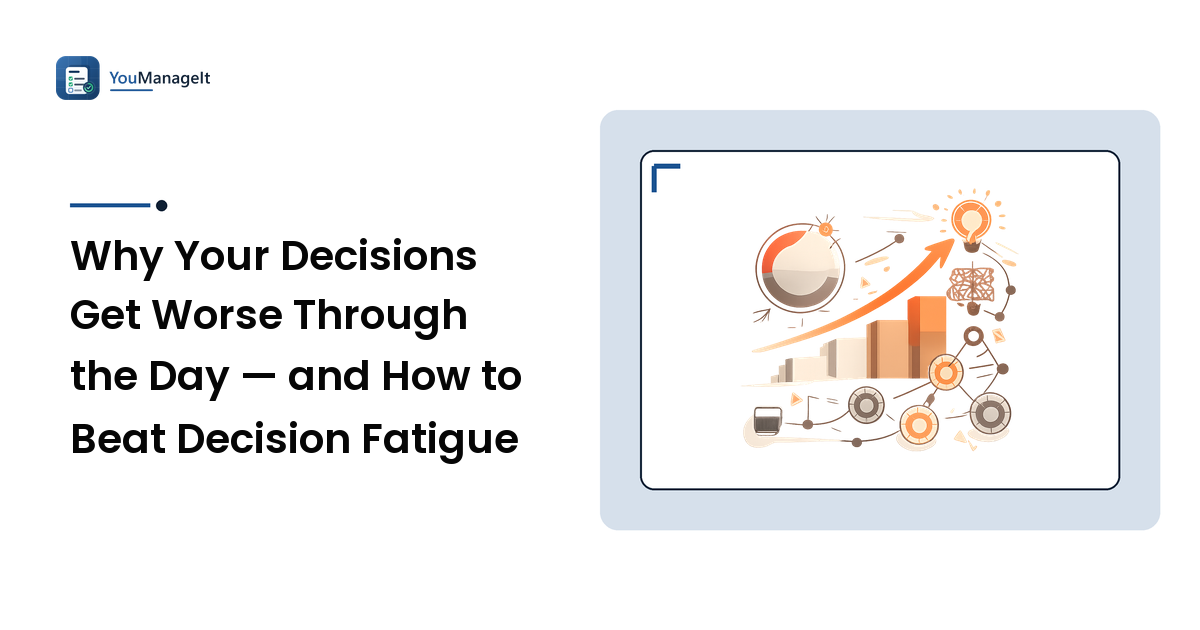 YouManageIt

Why Your Decisions Get Worse Through the Day — and How to Beat Decision Fatigue